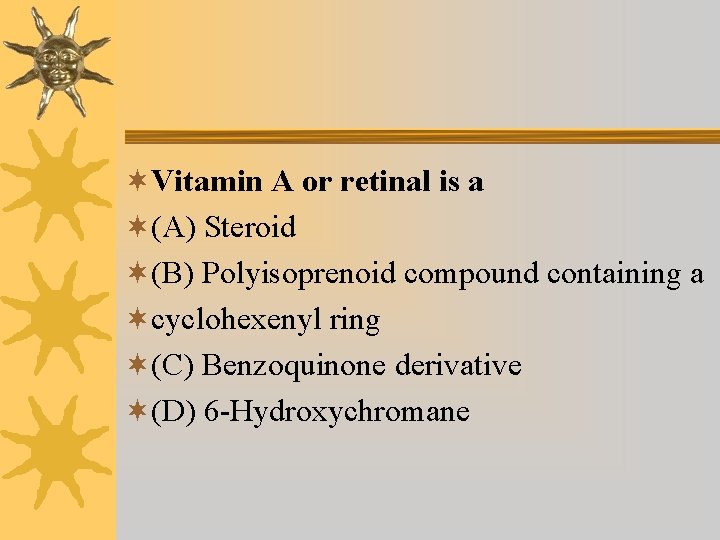 Vitamin A or retinal is a

(A) Steroid

(B) Polyisoprenoid compound containing a

cyclohexenyl ring

(C) Benzoquinone derivative

(D) 6-Hydroxychromane